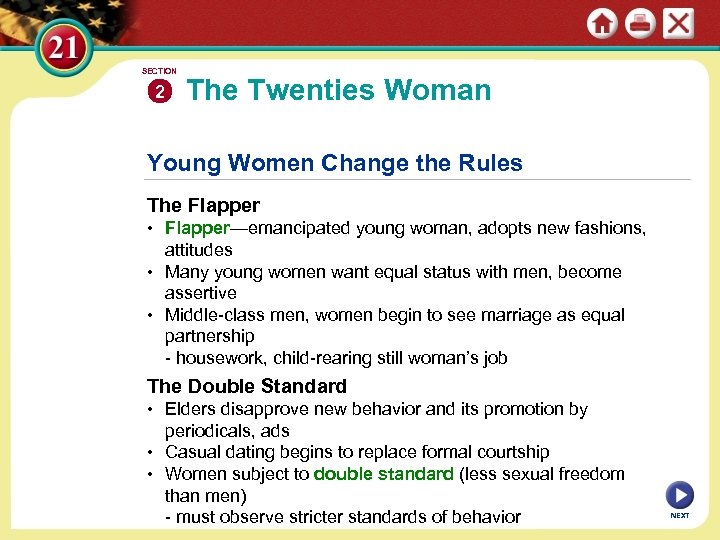 21

SECTION 2 The Twenties Woman

Young Women Change the Rules

The Flapper
• Flapper—emancipated young woman, adopts new fashions, attitudes
• Many young women want equal status with men, become assertive
• Middle-class men, women begin to see marriage as equal partnership
- housework, child-rearing still woman's job

The Double Standard
• Elders disapprove new behavior and its promotion by periodicals, ads
• Casual dating begins to replace formal courtship
• Women subject to double standard (less sexual freedom than men)
- must observe stricter standards of behavior

NEXT